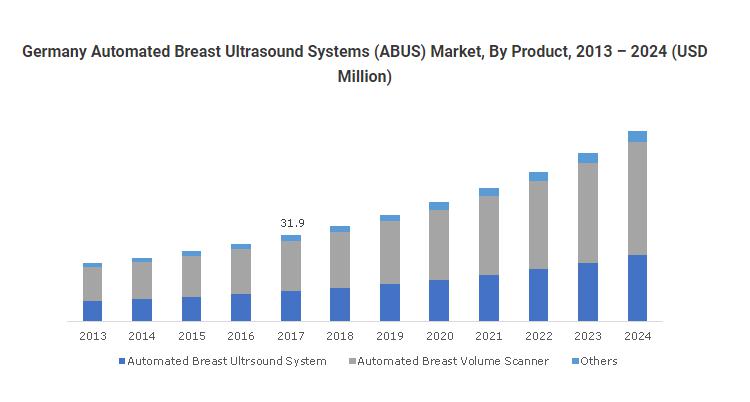 Germany Automated Breast Ultrasound Systems (ABUS) Market, By Product, 2013 – 2024 (USD Million)

31.9

2013 2014 2015 2016 2017 2018 2019 2020 2021 2022 2023 2024

Automated Breast Ultrsound System
Automated Breast Volume Scanner
Others